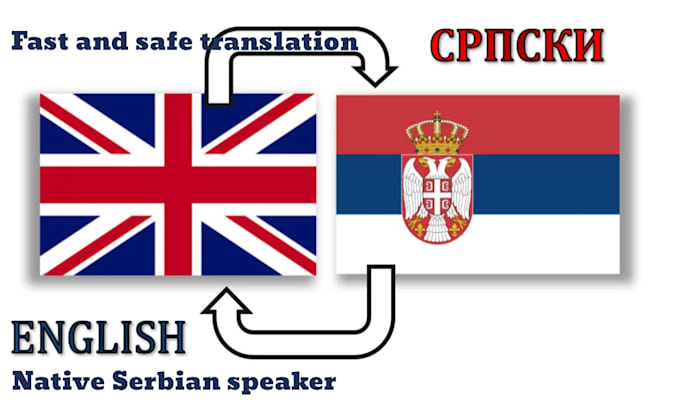 Fast and safe translation

СРПСКИ

ENGLISH

Native Serbian speaker